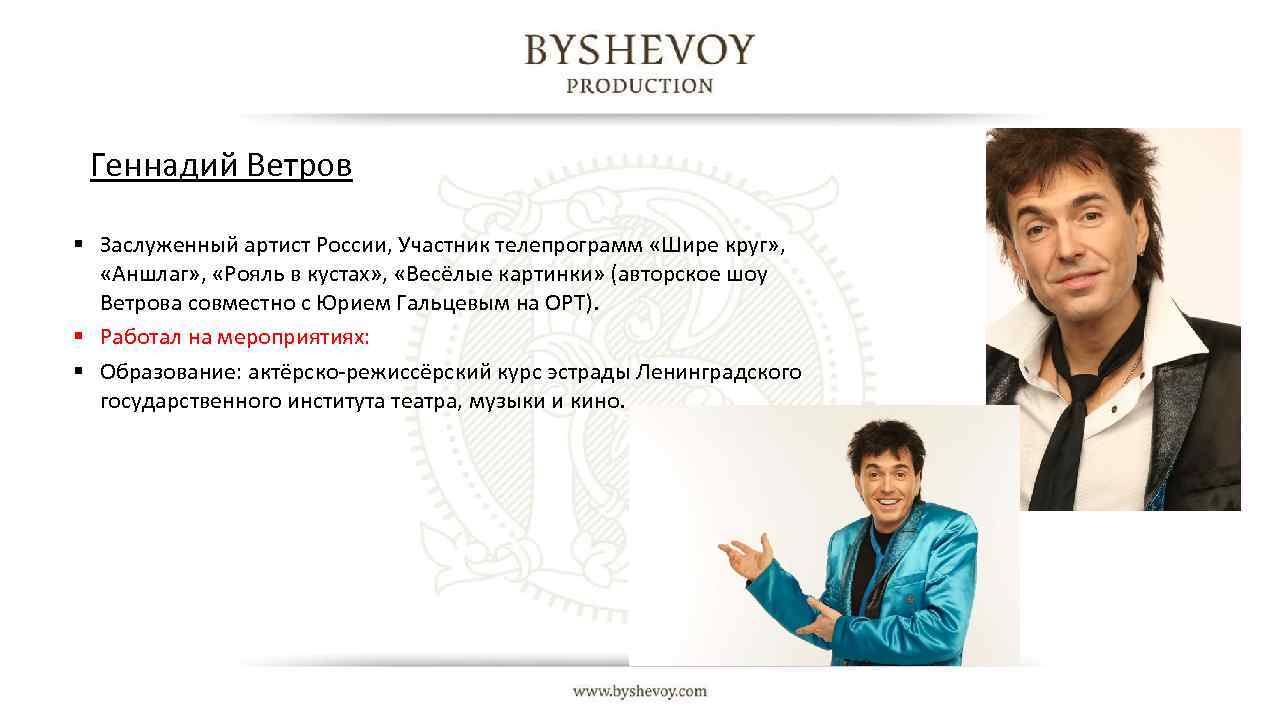 BYSHEVOY
PRODUCTION

Геннадий Ветров

▪ Заслуженный артист России, Участник телепрограмм «Шире круг», «Аншлаг», «Рояль в кустах», «Весёлые картинки» (авторское шоу Ветрова совместно с Юрием Гальцевым на ОРТ).
▪ Работал на мероприятиях:
▪ Образование: актёрско-режиссёрский курс эстрады Ленинградского государственного института театра, музыки и кино.

www.byshevoy.com